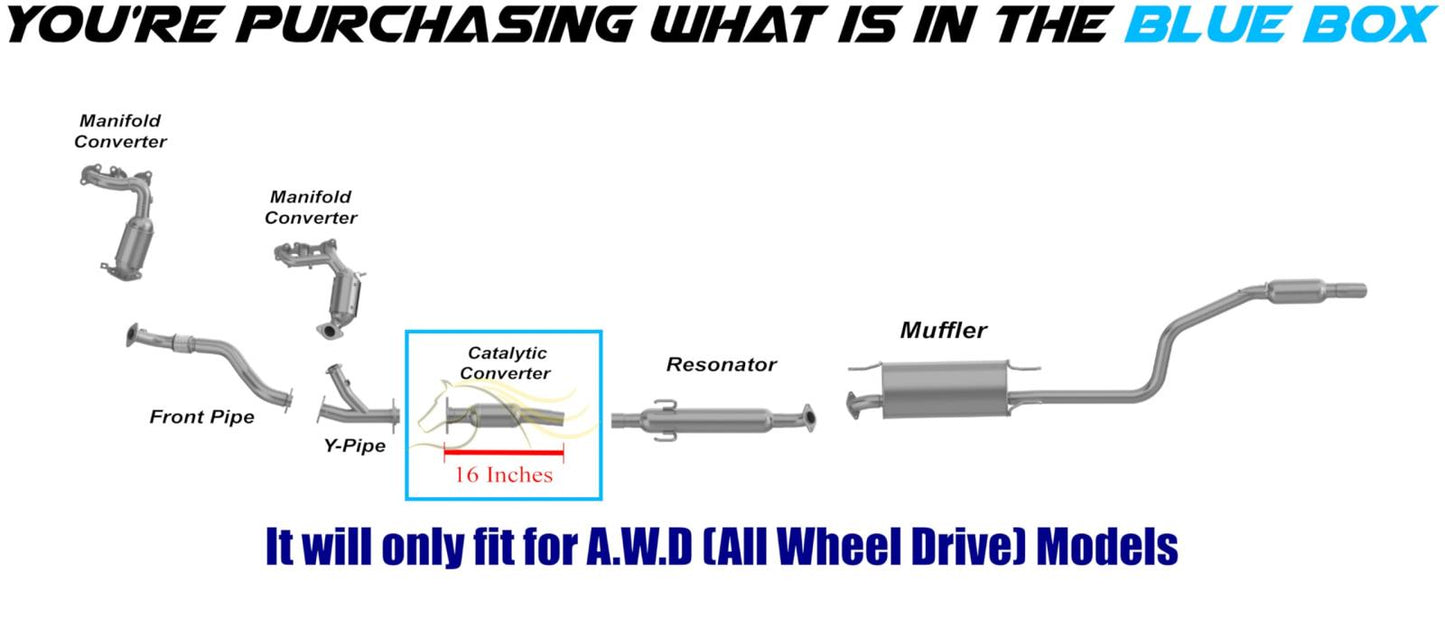 YOU'RE PURCHASING WHAT IS IN THE BLUE BOX

Manifold Converter

Manifold Converter

Front Pipe

Y-Pipe

Catalytic Converter

16 Inches

Resonator

Muffler

It will only fit for A.W.D (All Wheel Drive) Models